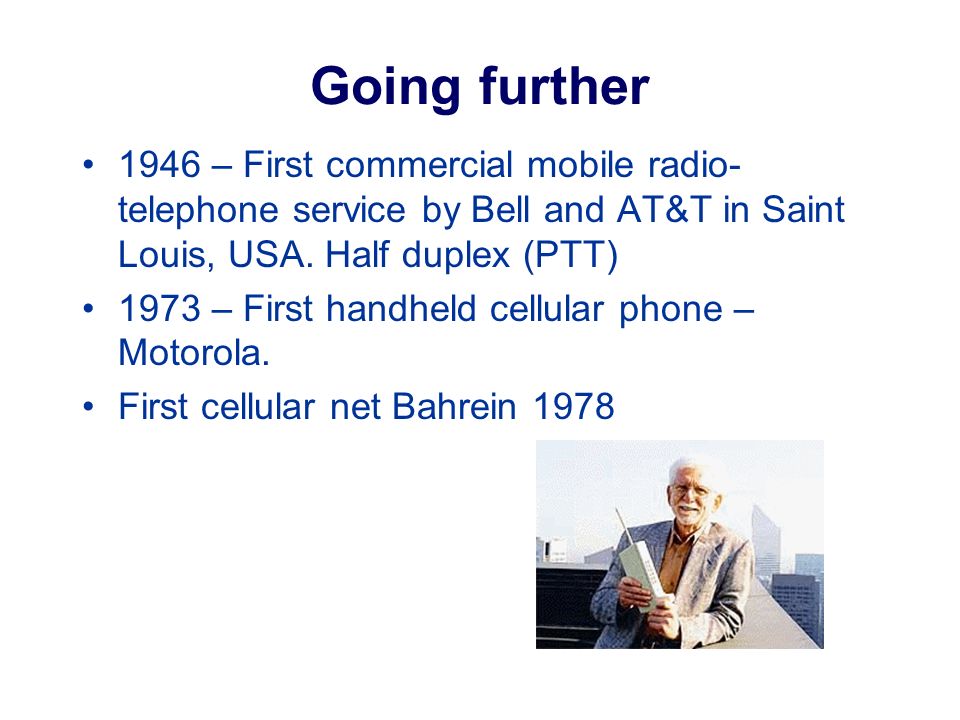 Going further

• 1946 – First commercial mobile radio-telephone service by Bell and AT&T in Saint Louis, USA. Half duplex (PTT)

• 1973 – First handheld cellular phone – Motorola.

• First cellular net Bahrein 1978